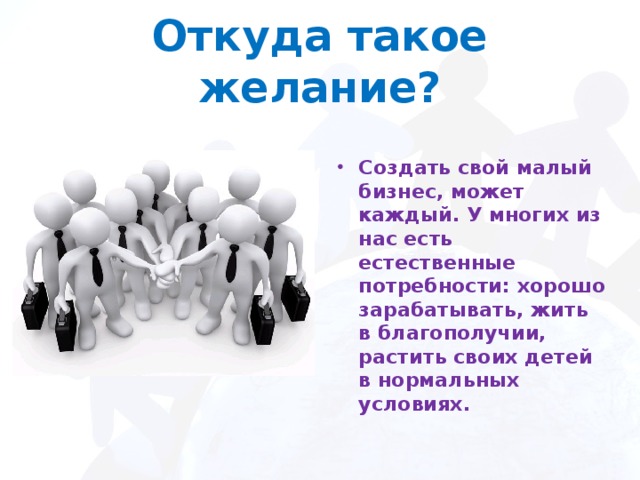 Откуда такое желание?

• Создать свой малый бизнес, может каждый. У многих из нас есть естественные потребности: хорошо зарабатывать, жить в благополучии, растить своих детей в нормальных условиях.